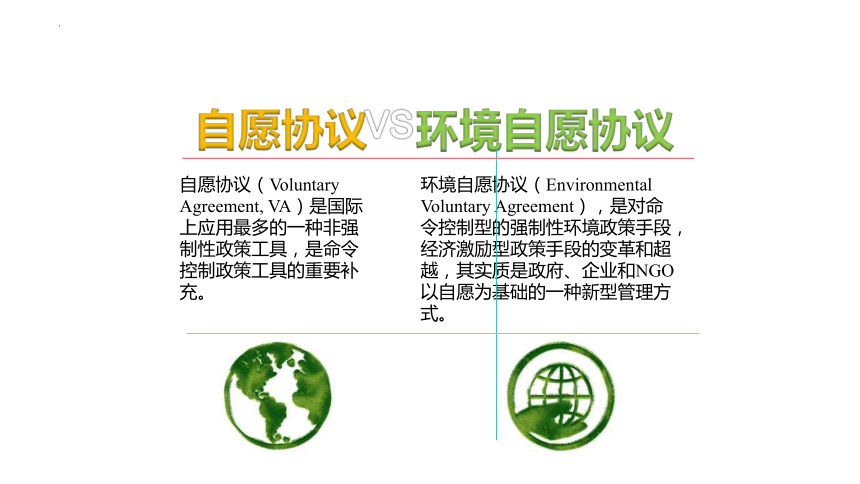 自愿协议VS环境自愿协议

自愿协议（Voluntary Agreement, VA）是国际上应用最多的一种非强制性政策工具，是命令控制政策工具的重要补充。

环境自愿协议（Environmental Voluntary Agreement），是对命令控制型的强制性环境政策手段，经济激励型政策手段的变革和超越，其实质是政府、企业和NGO以自愿为基础的一种新型管理方式。